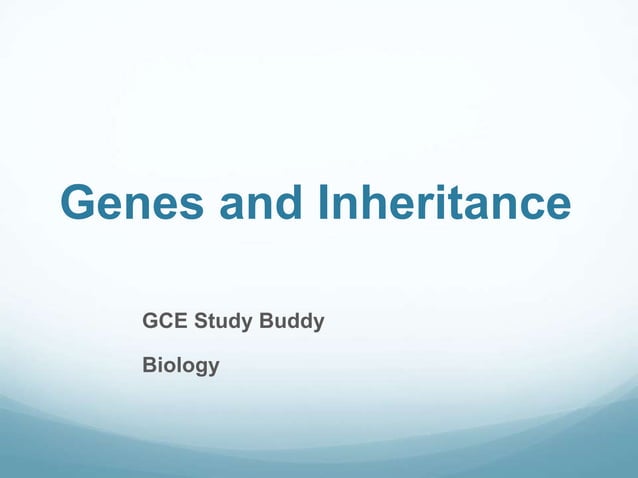 Genes and Inheritance

GCE Study Buddy

Biology